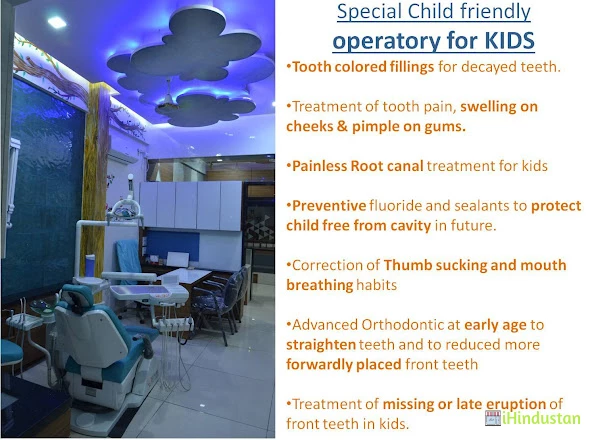 Special Child friendly
operatory for KIDS

•Tooth colored fillings for decayed teeth.

•Treatment of tooth pain, swelling on cheeks & pimple on gums.

•Painless Root canal treatment for kids

•Preventive fluoride and sealants to protect child free from cavity in future.

•Correction of Thumb sucking and mouth breathing habits

•Advanced Orthodontic at early age to straighten teeth and to reduced more forwardly placed front teeth

•Treatment of missing or late eruption of front teeth in kids.

iHindustan